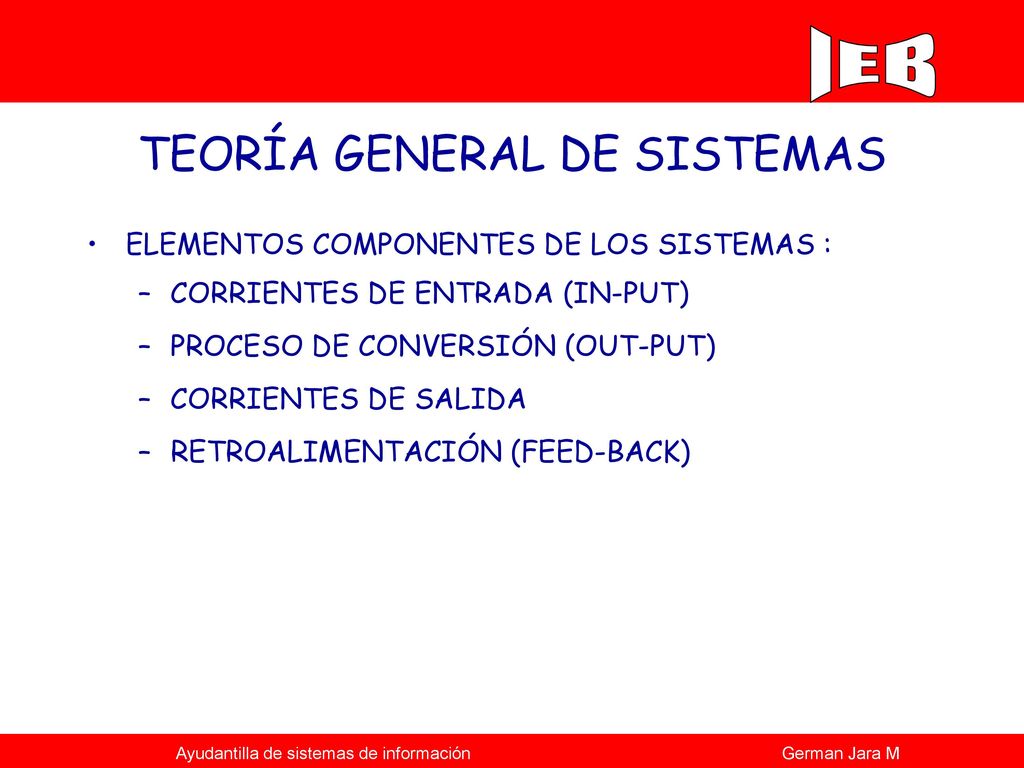 IEB

TEORÍA GENERAL DE SISTEMAS

• ELEMENTOS COMPONENTES DE LOS SISTEMAS :
– CORRIENTES DE ENTRADA (IN-PUT)
– PROCESO DE CONVERSIÓN (OUT-PUT)
– CORRIENTES DE SALIDA
– RETROALIMENTACIÓN (FEED-BACK)

Ayudantilla de sistemas de información

German Jara M